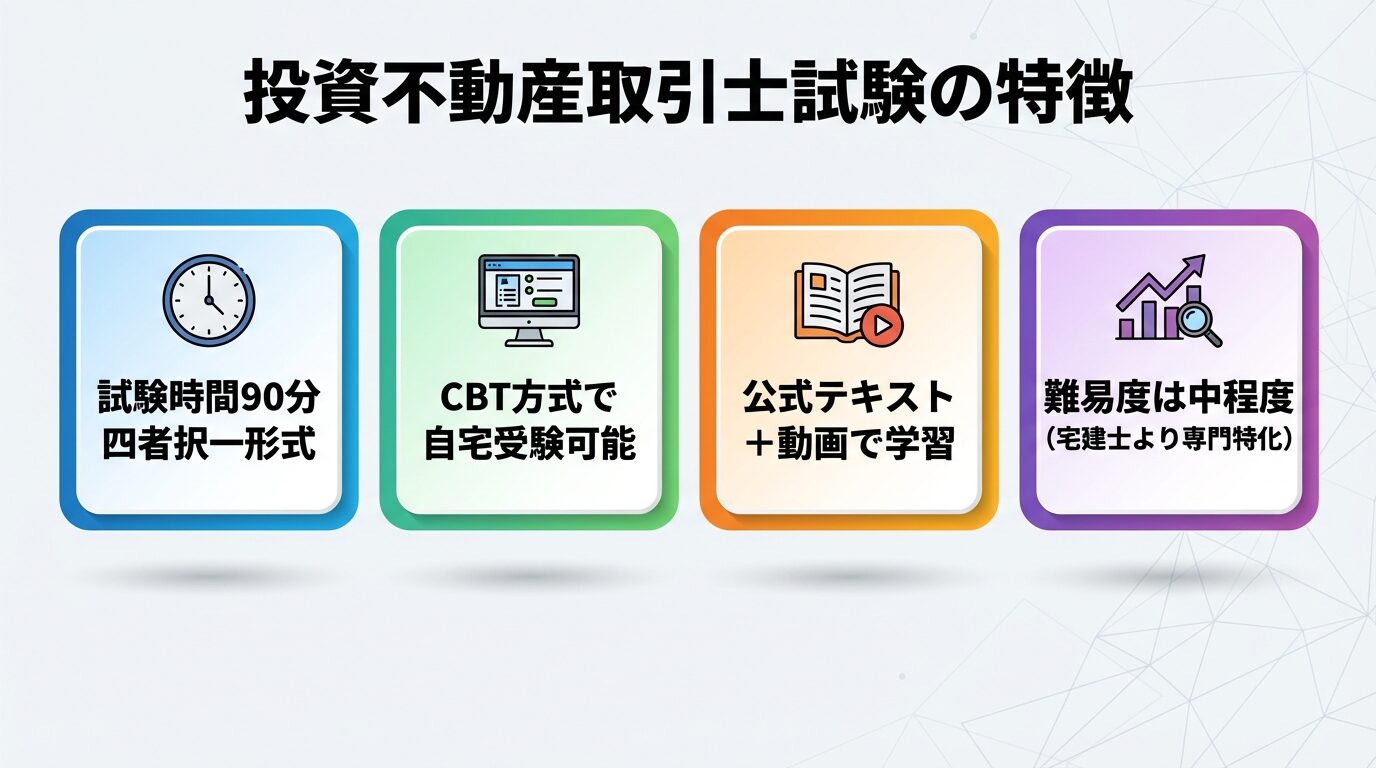 投資不動産取引士試験の特徴

試験時間90分
四者択一形式

CBT方式で
自宅受験可能

公式テキスト
＋動画で学習

難易度は中程度
（宅建士より専門特化）